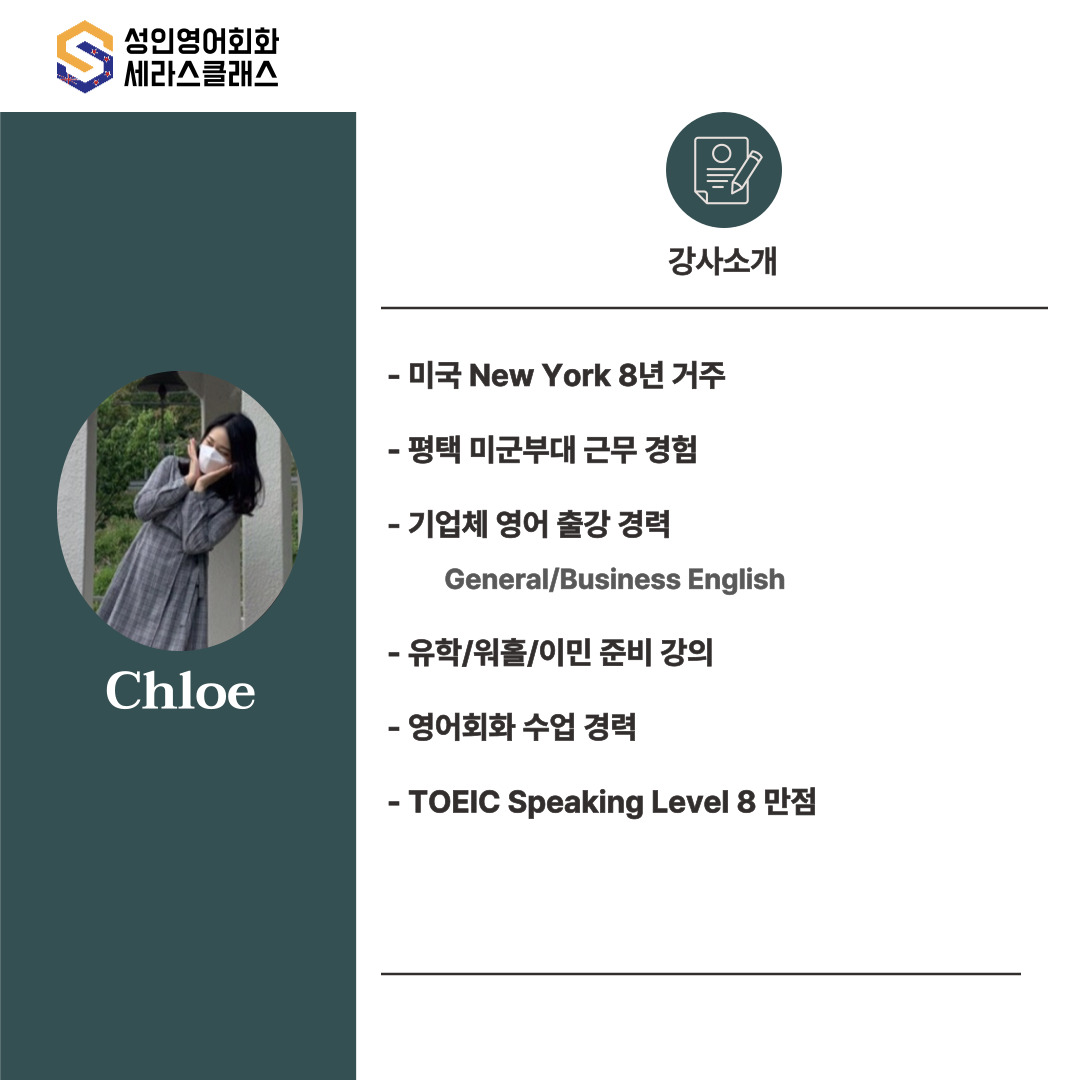 성인영어회화
세라스클래스

Chloe

강사소개

- 미국 New York 8년 거주

- 평택 미군부대 근무 경험

- 기업체 영어 출강 경력
General/Business English

- 유학/워홀/이민 준비 강의

- 영어회화 수업 경력

- TOEIC Speaking Level 8 만점